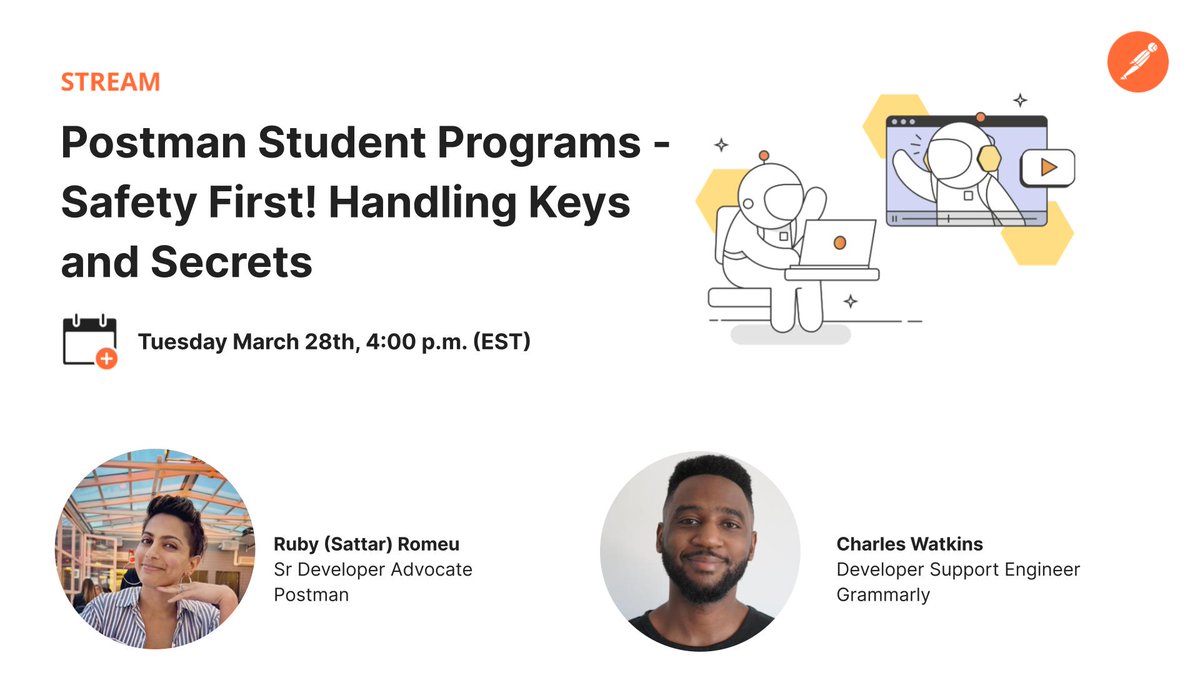 STREAM

Postman Student Programs - Safety First! Handling Keys and Secrets

Tuesday March 28th, 4:00 p.m. (EST)

Ruby (Sattar) Romeu
Sr Developer Advocate
Postman

Charles Watkins
Developer Support Engineer
Grammarly